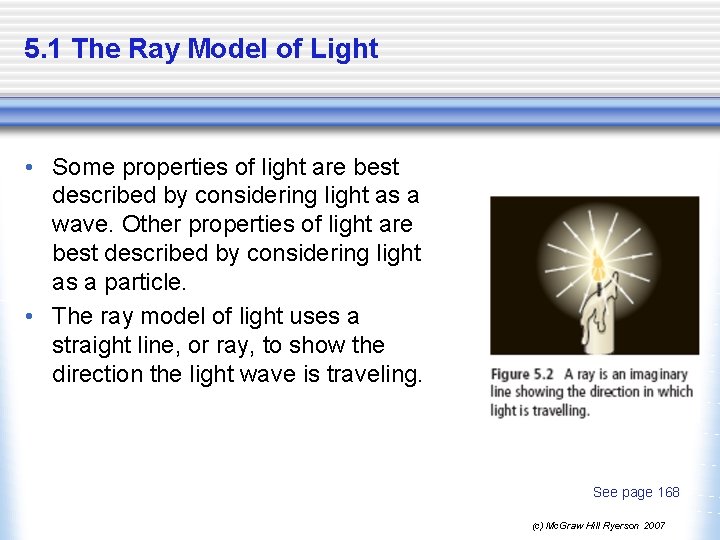 5.1 The Ray Model of Light

• Some properties of light are best described by considering light as a wave. Other properties of light are best described by considering light as a particle.
• The ray model of light uses a straight line, or ray, to show the direction the light wave is traveling.

Figure 5.2 A ray is an imaginary line showing the direction in which light is travelling.

See page 168

(c) McGraw Hill Ryerson 2007